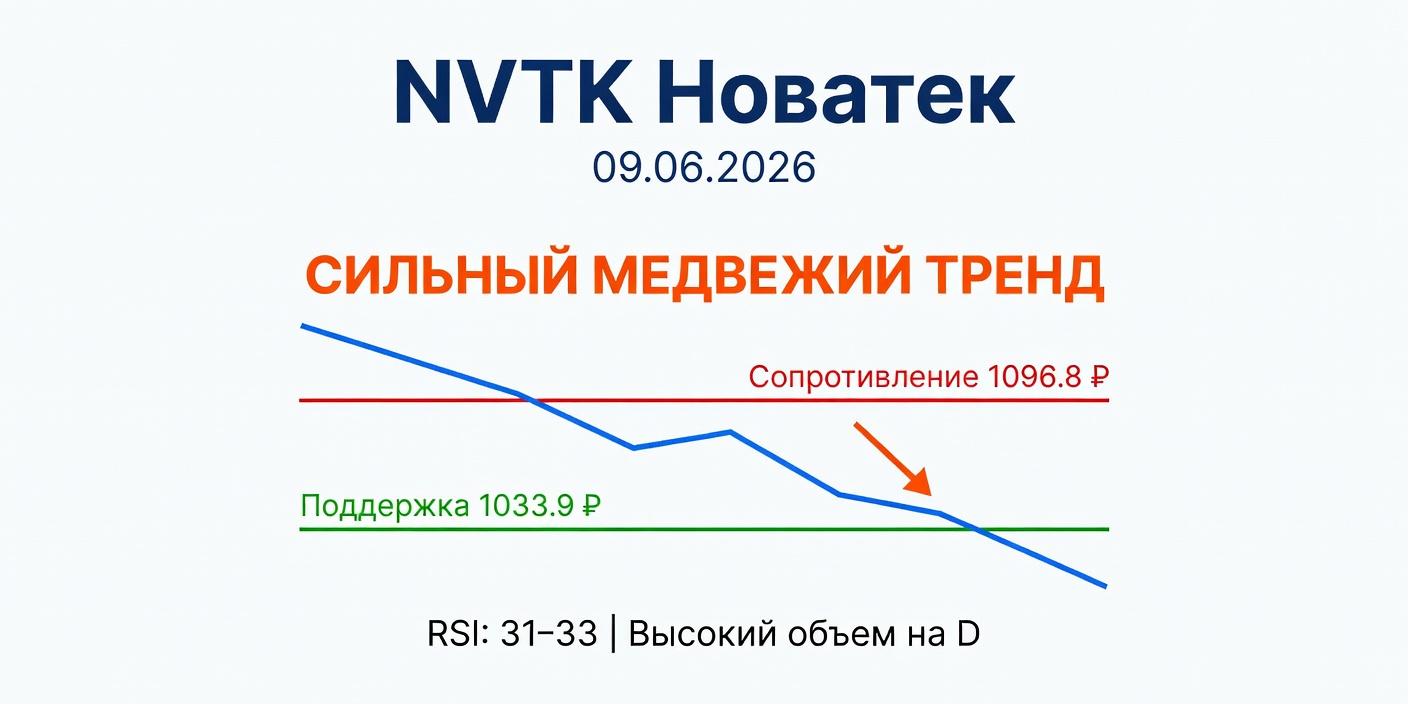 NVTK Новатек
09.06.2026

СИЛЬНЫЙ МЕДВЕЖИЙ ТРЕНД

Сопротивление 1096.8 ₽

Поддержка 1033.9 ₽

RSI: 31–33 | Высокий объем на D